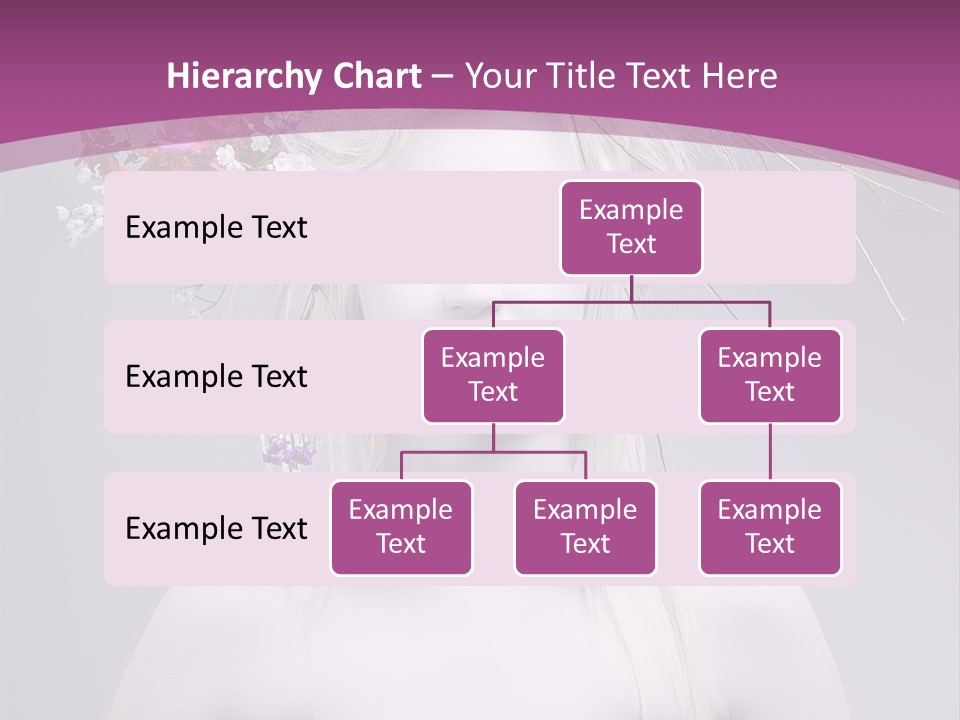 Hierarchy Chart – Your Title Text Here

Example Text

Example Text

Example Text

Example Text

Example Text

Example Text

Example Text

Example Text

Example Text